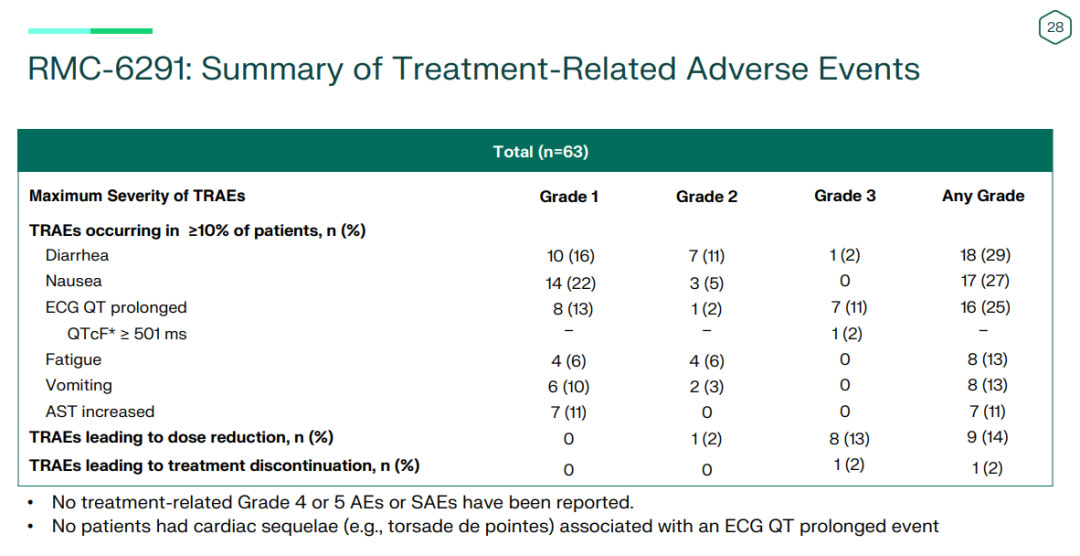 28

RMC-6291: Summary of Treatment-Related Adverse Events

| Total (n=63) | | | | |
|---|---|---|---|---|
| Maximum Severity of TRAEs | Grade 1 | Grade 2 | Grade 3 | Any Grade |
| TRAEs occurring in ≥10% of patients, n (%) | | | | |
| Diarrhea | 10 (16) | 7 (11) | 1 (2) | 18 (29) |
| Nausea | 14 (22) | 3 (5) | 0 | 17 (27) |
| ECG QT prolonged | 8 (13) | 1 (2) | 7 (11) | 16 (25) |
| QTcF* ≥ 501 ms | – | – | 1 (2) | – |
| Fatigue | 4 (6) | 4 (6) | 0 | 8 (13) |
| Vomiting | 6 (10) | 2 (3) | 0 | 8 (13) |
| AST increased | 7 (11) | 0 | 0 | 7 (11) |
| TRAEs leading to dose reduction, n (%) | 0 | 1 (2) | 8 (13) | 9 (14) |
| TRAEs leading to treatment discontinuation, n (%) | 0 | 0 | 1 (2) | 1 (2) |

• No treatment-related Grade 4 or 5 AEs or SAEs have been reported.
• No patients had cardiac sequelae (e.g., torsade de pointes) associated with an ECG QT prolonged event